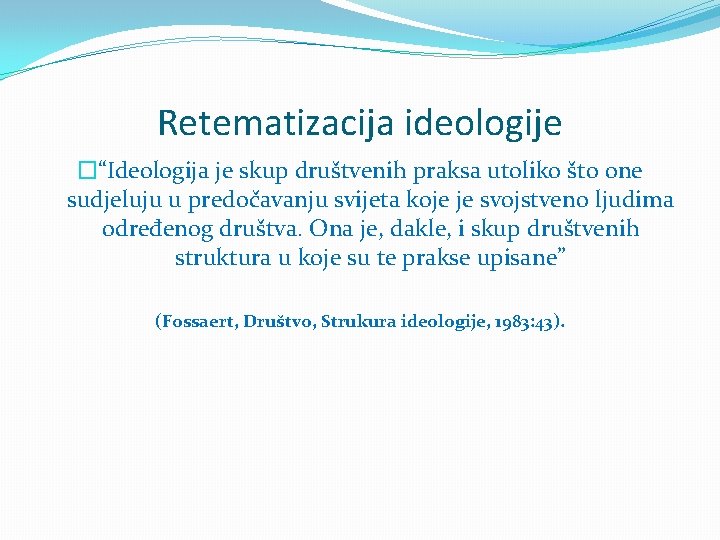 Retematizacija ideologije

“Ideologija je skup društvenih praksa utoliko što one sudjeluju u predočavanju svijeta koje je svojstveno ljudima određenog društva. Ona je, dakle, i skup društvenih struktura u koje su te prakse upisane”

(Fossaert, Društvo, Strukura ideologije, 1983:43).